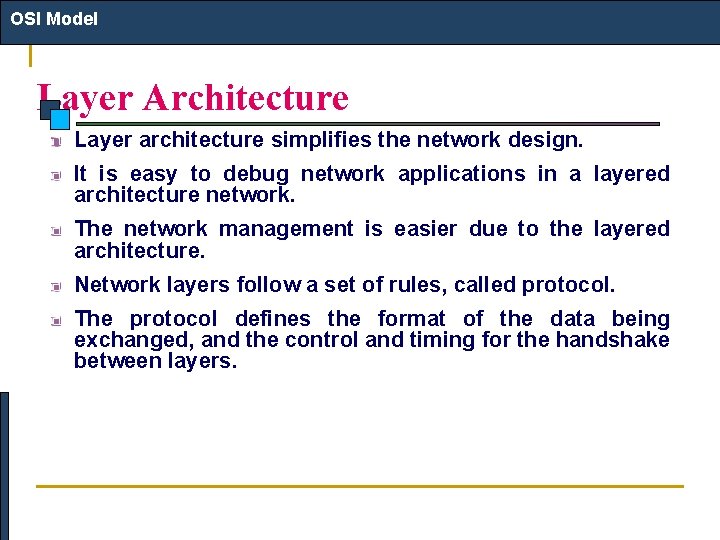 OSI Model

Layer Architecture

Layer architecture simplifies the network design.

It is easy to debug network applications in a layered architecture network.

The network management is easier due to the layered architecture.

Network layers follow a set of rules, called protocol.

The protocol defines the format of the data being exchanged, and the control and timing for the handshake between layers.